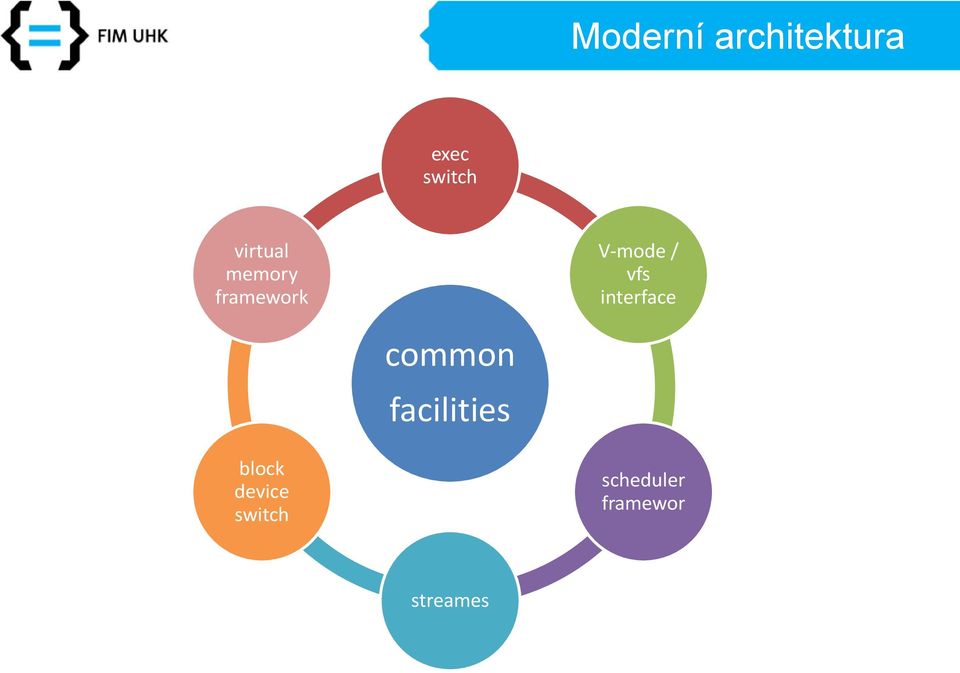 FIM UHK

Moderní architektura

exec switch

V-mode / vfs interface

scheduler framewor

streames

block device switch

virtual memory framework

common facilities